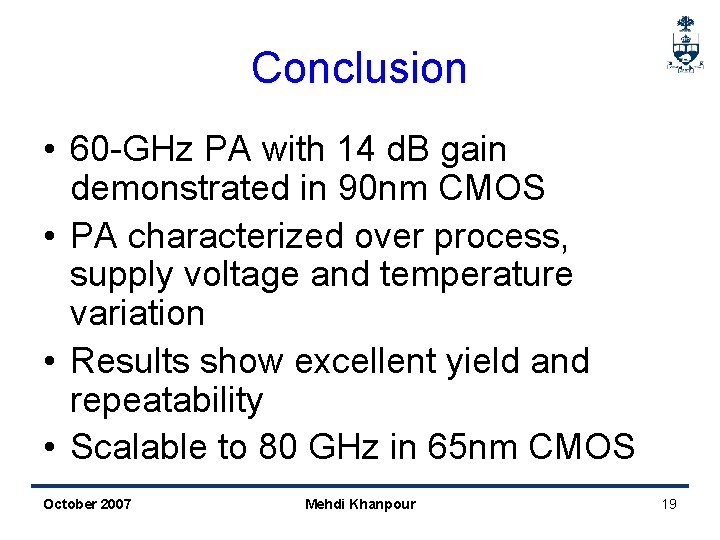 Conclusion

• 60-GHz PA with 14 dB gain demonstrated in 90nm CMOS
• PA characterized over process, supply voltage and temperature variation
• Results show excellent yield and repeatability
• Scalable to 80 GHz in 65nm CMOS

October 2007
Mehdi Khanpour
19